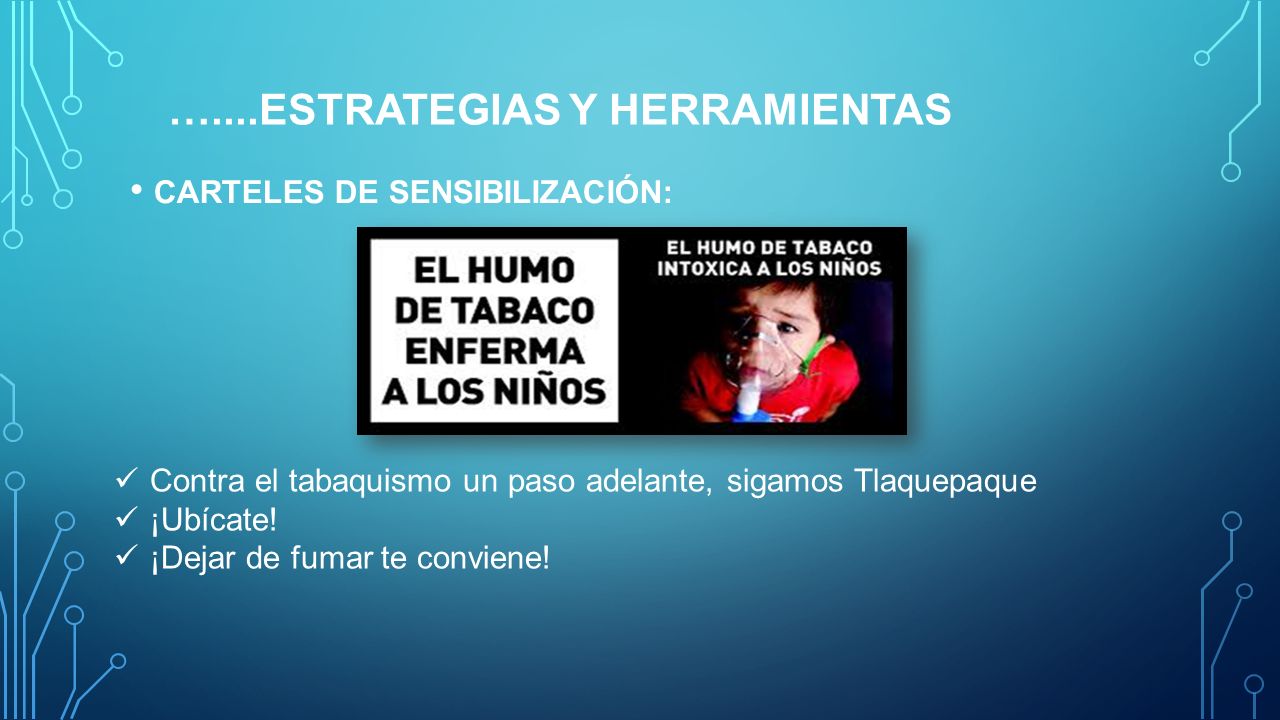 …....ESTRATEGIAS Y HERRAMIENTAS

• CARTELES DE SENSIBILIZACIÓN:

EL HUMO DE TABACO ENFERMA A LOS NIÑOS

EL HUMO DE TABACO INTOXICA A LOS NIÑOS

✓ Contra el tabaquismo un paso adelante, sigamos Tlaquepaque
✓ ¡Ubícate!
✓ ¡Dejar de fumar te conviene!